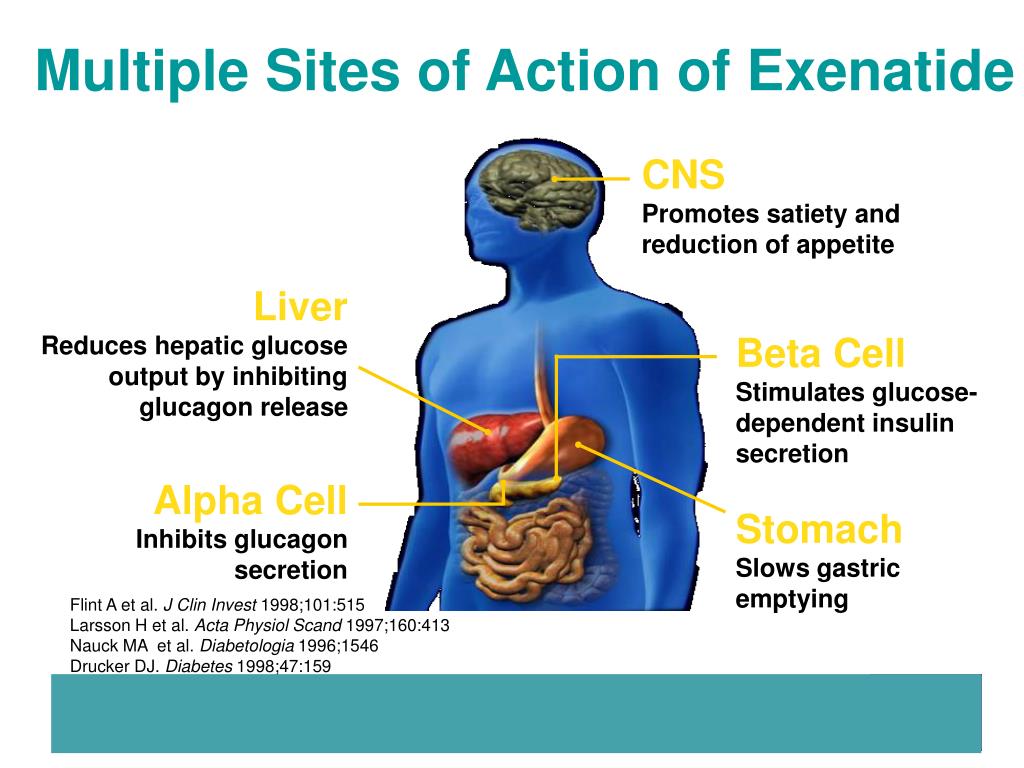 Multiple Sites of Action of Exenatide

CNS
Promotes satiety and reduction of appetite

Liver
Reduces hepatic glucose output by inhibiting glucagon release

Beta Cell
Stimulates glucose-dependent insulin secretion

Alpha Cell
Inhibits glucagon secretion

Stomach
Slows gastric emptying

Flint A et al. J Clin Invest 1998;101:515
Larsson H et al. Acta Physiol Scand 1997;160:413
Nauck MA et al. Diabetologia 1996;1546
Drucker DJ. Diabetes 1998;47:159